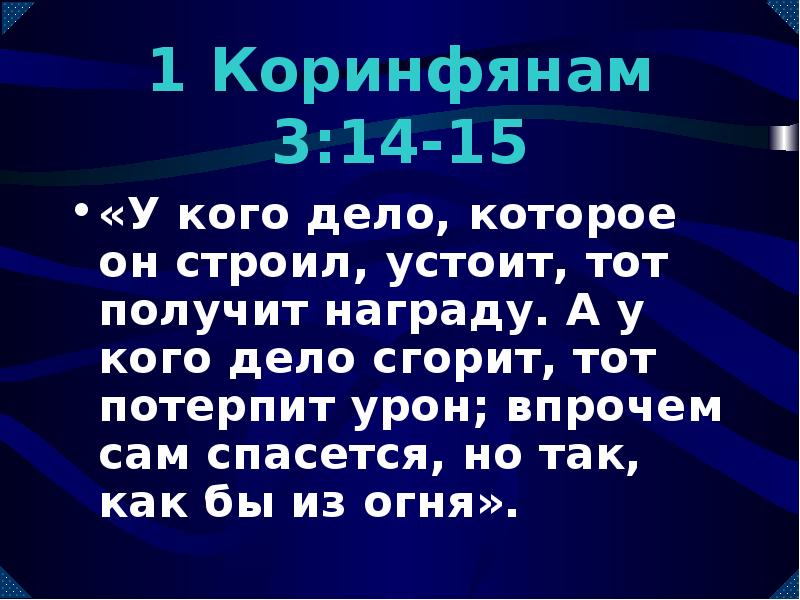 1 Коринфянам 3:14-15

• «У кого дело, которое он строил, устоит, тот получит награду. А у кого дело сгорит, тот потерпит урон; впрочем сам спасется, но так, как бы из огня».